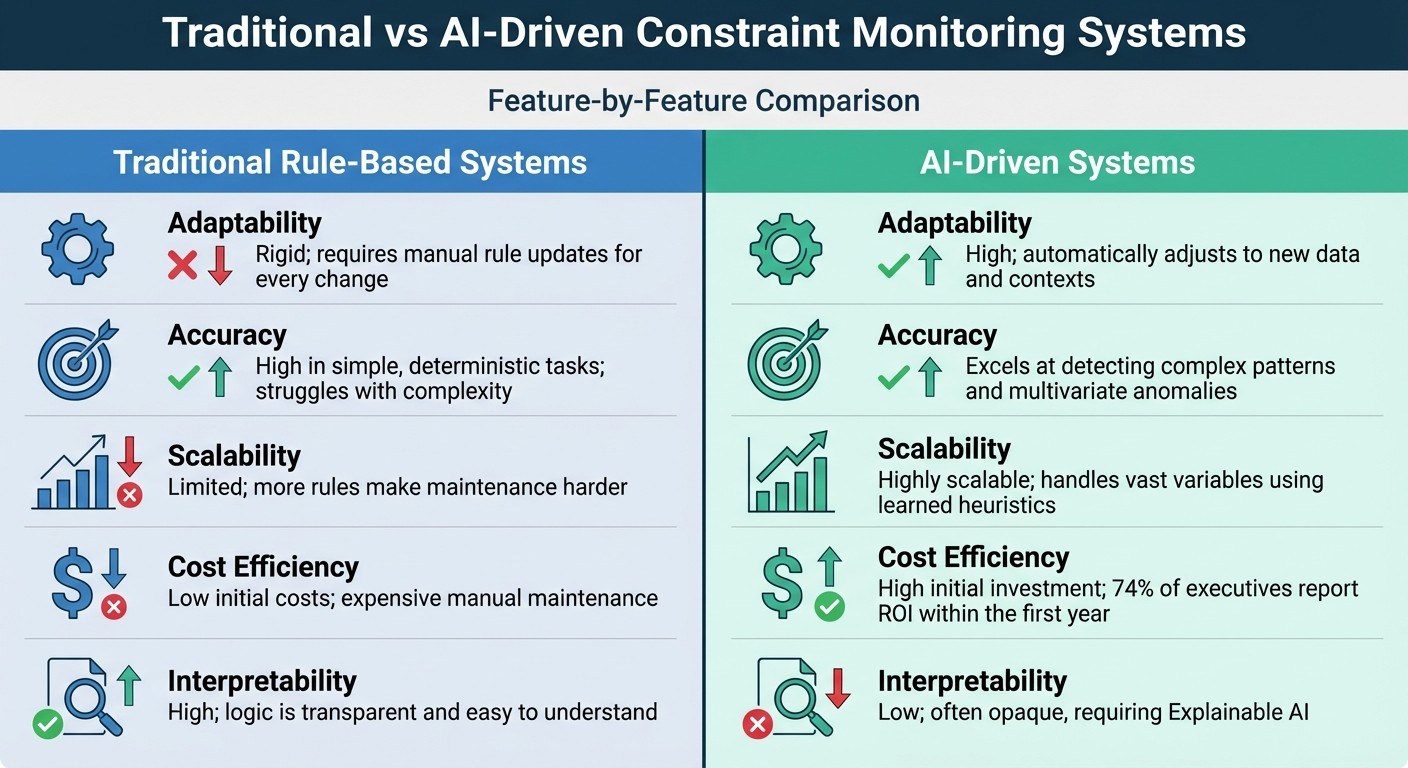 Traditional vs AI-Driven Constraint Monitoring Systems

Feature-by-Feature Comparison

Traditional Rule-Based Systems

Adaptability
Rigid; requires manual rule updates for every change

Accuracy
High in simple, deterministic tasks; struggles with complexity

Scalability
Limited; more rules make maintenance harder

Cost Efficiency
Low initial costs; expensive manual maintenance

Interpretability
High; logic is transparent and easy to understand

AI-Driven Systems

Adaptability
High; automatically adjusts to new data and contexts

Accuracy
Excels at detecting complex patterns and multivariate anomalies

Scalability
Highly scalable; handles vast variables using learned heuristics

Cost Efficiency
High initial investment; 74% of executives report ROI within the first year

Interpretability
Low; often opaque, requiring Explainable AI